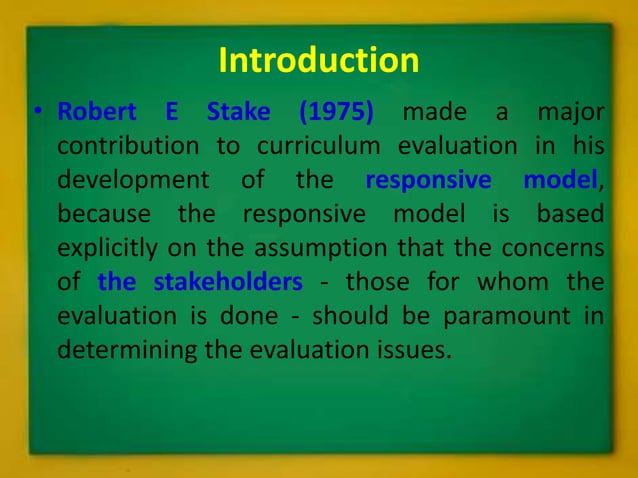 Introduction

• Robert E Stake (1975) made a major contribution to curriculum evaluation in his development of the responsive model, because the responsive model is based explicitly on the assumption that the concerns of the stakeholders - those for whom the evaluation is done - should be paramount in determining the evaluation issues.